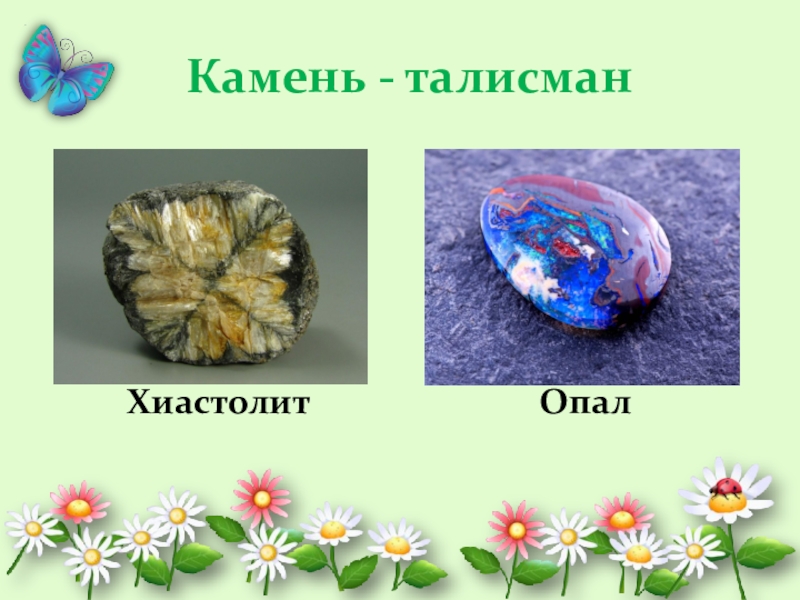 Камень - талисман

Хиастолит

Опал